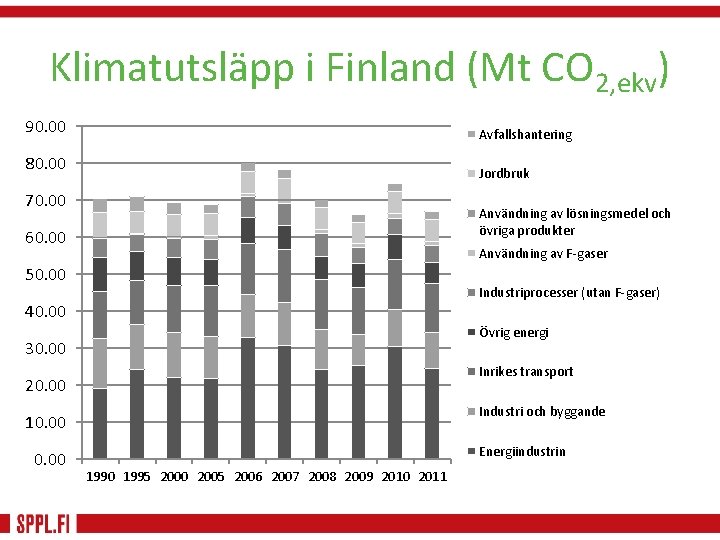 Klimatutsläpp i Finland (Mt $CO_{2,ekv}$)

90.00
80.00
70.00
60.00
50.00
40.00
30.00
20.00
10.00
0.00

1990 1995 2000 2005 2006 2007 2008 2009 2010 2011

Avfallshantering
Jordbruk
Användning av lösningsmedel och övriga produkter
Användning av F-gaser
Industriprocesser (utan F-gaser)
Övrig energi
Inrikes transport
Industri och byggande
Energiindustrin

SPPL.FI